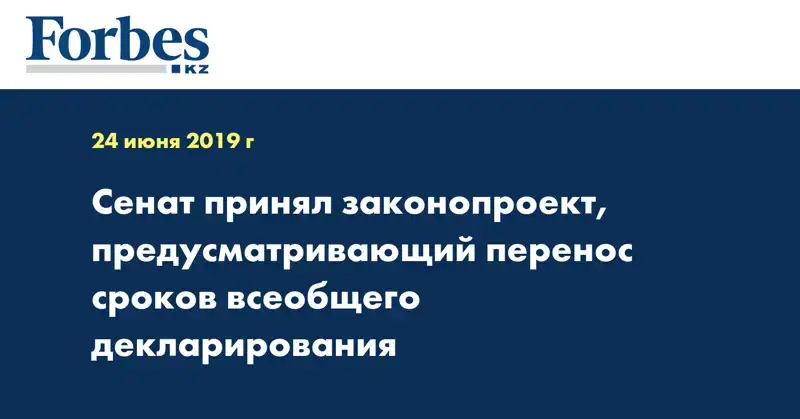 Forbes
KZ

24 июня 2019 г

Сенат принял законопроект, предусматривающий перенос сроков всеобщего декларирования